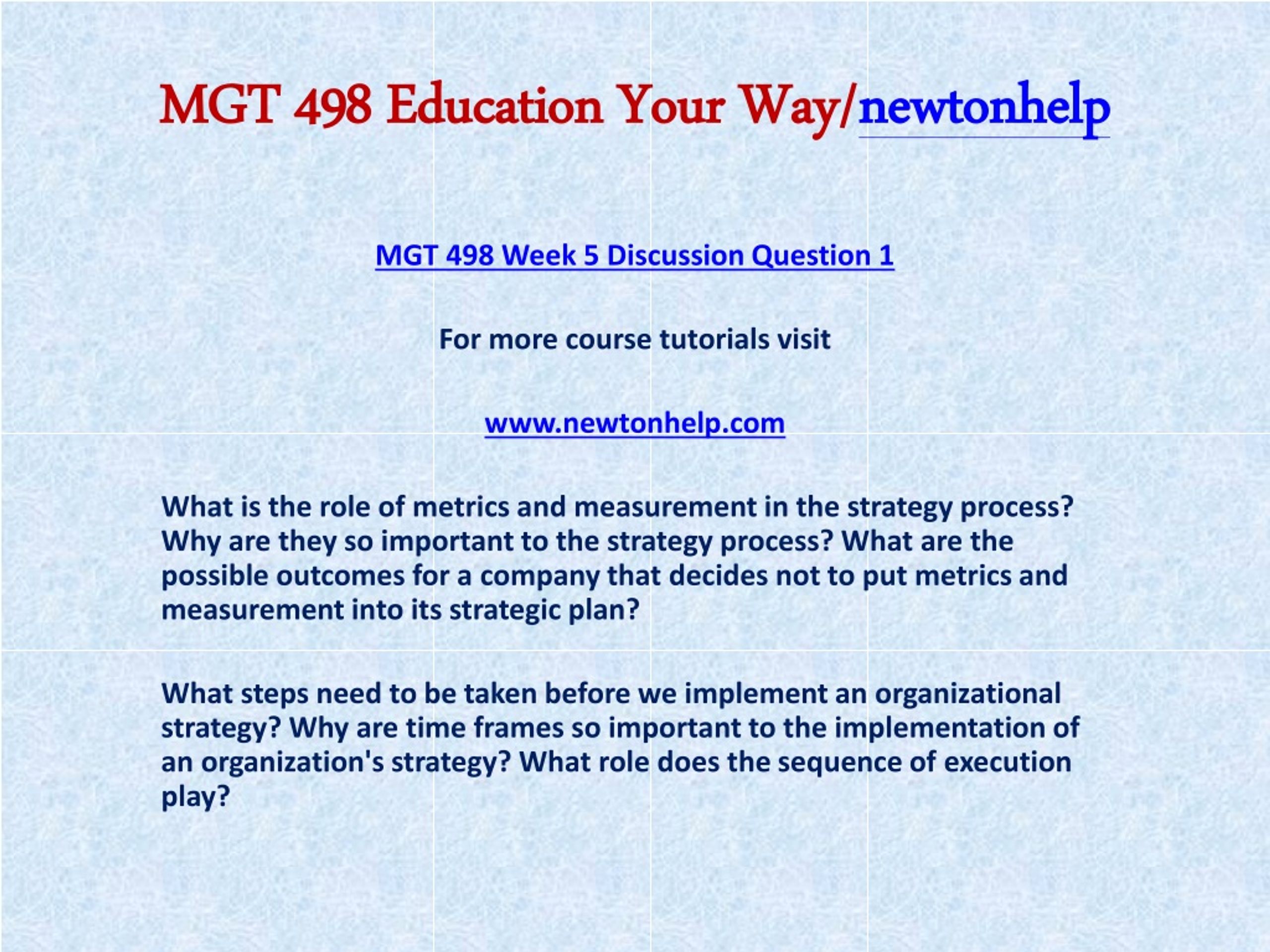 MGT 498 Education Your Way/newtonhelp

MGT 498 Week 5 Discussion Question 1

For more course tutorials visit

www.newtonhelp.com

What is the role of metrics and measurement in the strategy process? Why are they so important to the strategy process? What are the possible outcomes for a company that decides not to put metrics and measurement into its strategic plan?

What steps need to be taken before we implement an organizational strategy? Why are time frames so important to the implementation of an organization's strategy? What role does the sequence of execution play?